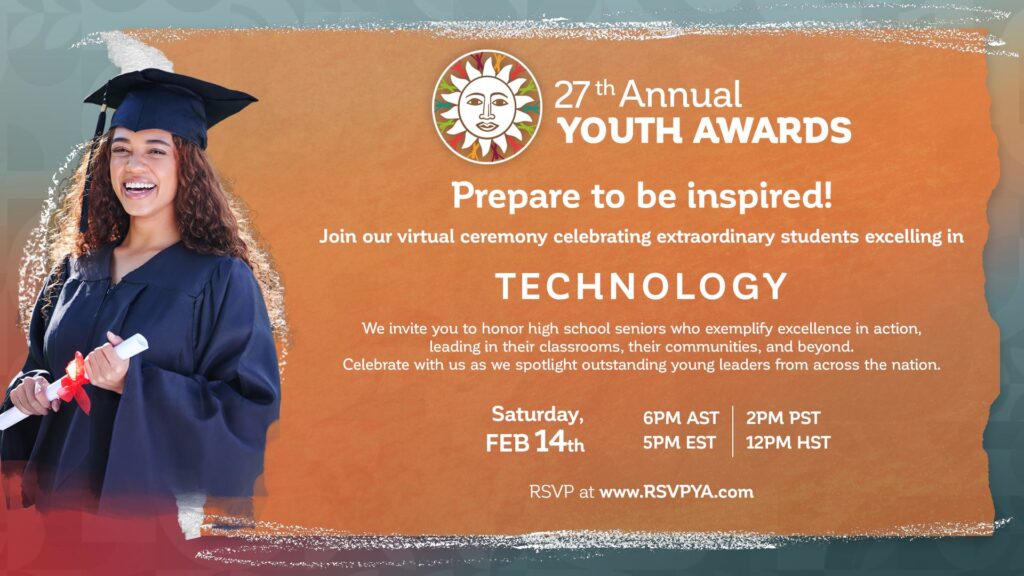 27th Annual
YOUTH AWARDS

Prepare to be inspired!

Join our virtual ceremony celebrating extraordinary students excelling in

TECHNOLOGY

We invite you to honor high school seniors who exemplify excellence in action, leading in their classrooms, their communities, and beyond. Celebrate with us as we spotlight outstanding young leaders from across the nation.

Saturday, FEB 14th

6PM AST
5PM EST

2PM PST
12PM HST

RSVP at www.RSVPYA.com